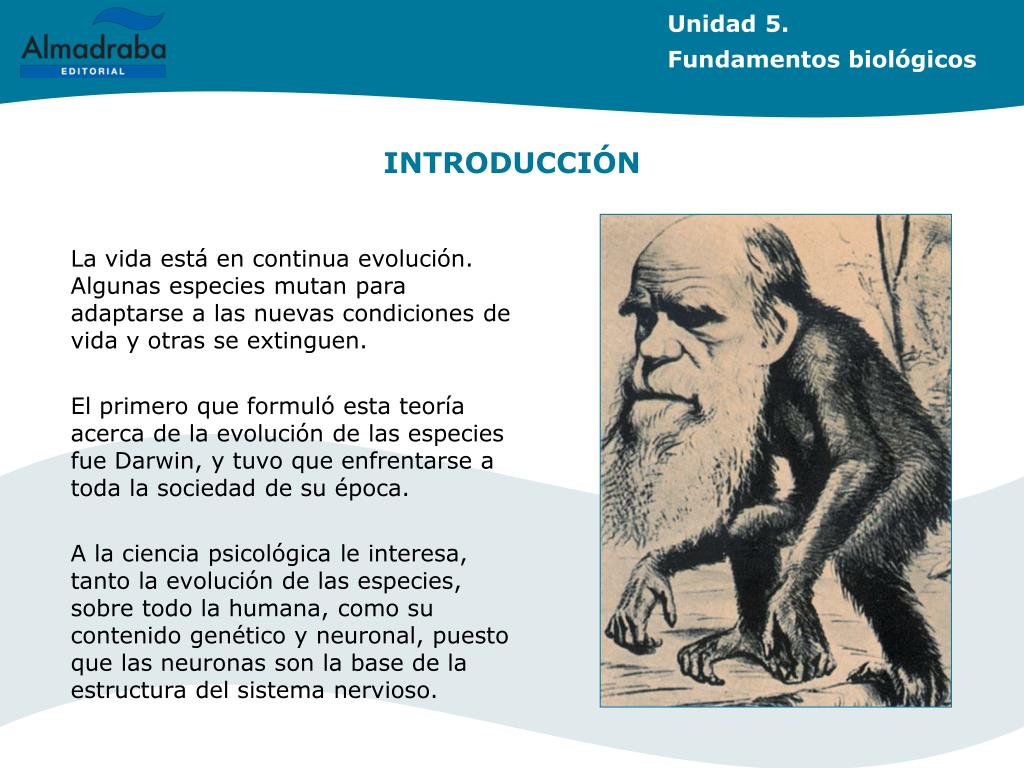 Almadraba
EDITORIAL

Unidad 5.
Fundamentos biológicos

INTRODUCCIÓN

La vida está en continua evolución. Algunas especies mutan para adaptarse a las nuevas condiciones de vida y otras se extinguen.

El primero que formuló esta teoría acerca de la evolución de las especies fue Darwin, y tuvo que enfrentarse a toda la sociedad de su época.

A la ciencia psicológica le interesa, tanto la evolución de las especies, sobre todo la humana, como su contenido genético y neuronal, puesto que las neuronas son la base de la estructura del sistema nervioso.